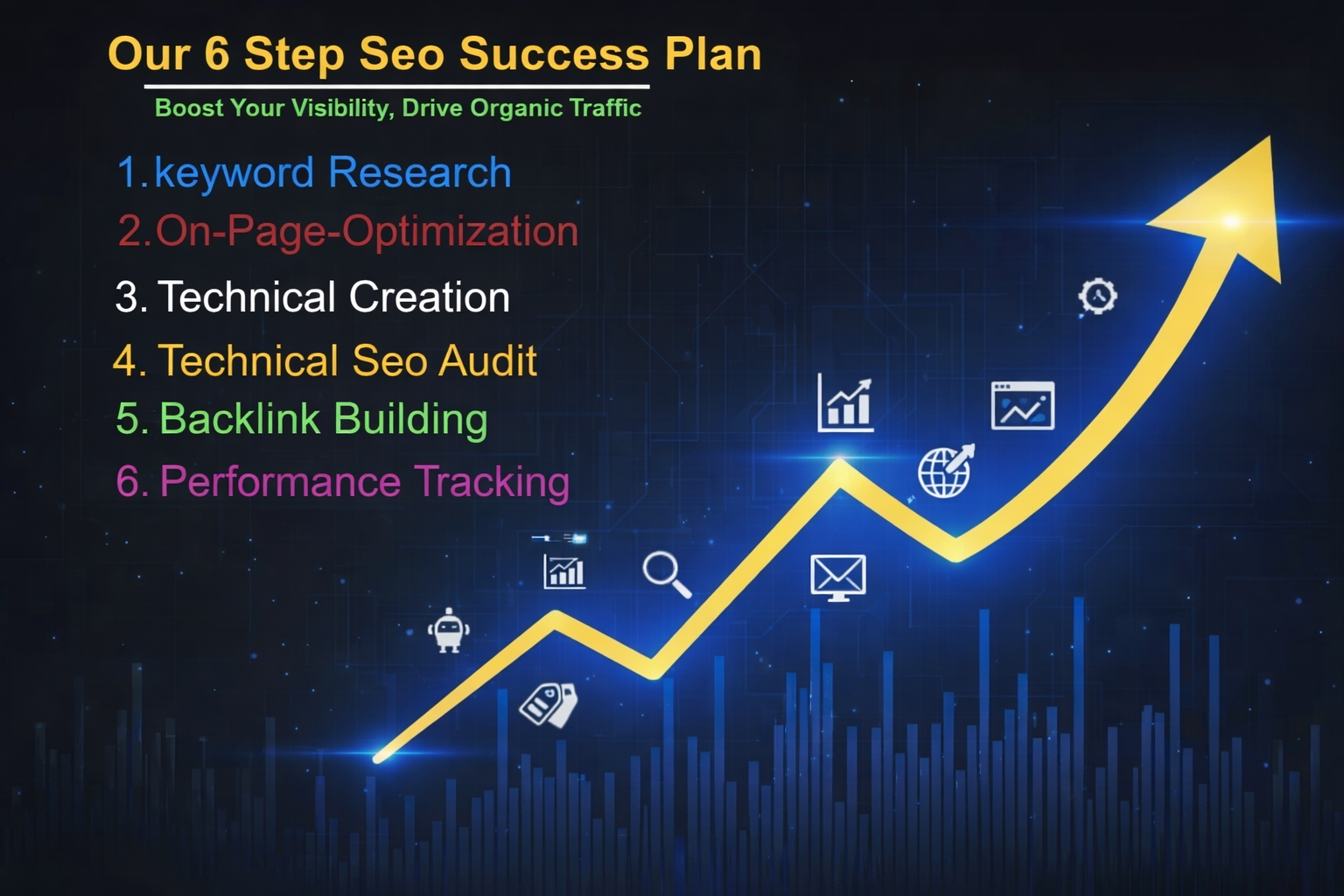 Our 6 Step Seo Success Plan

Boost Your Visibility, Drive Organic Traffic

1. keyword Research
2. On-Page-Optimization
3. Technical Creation
4. Technical Seo Audit
5. Backlink Building
6. Performance Tracking